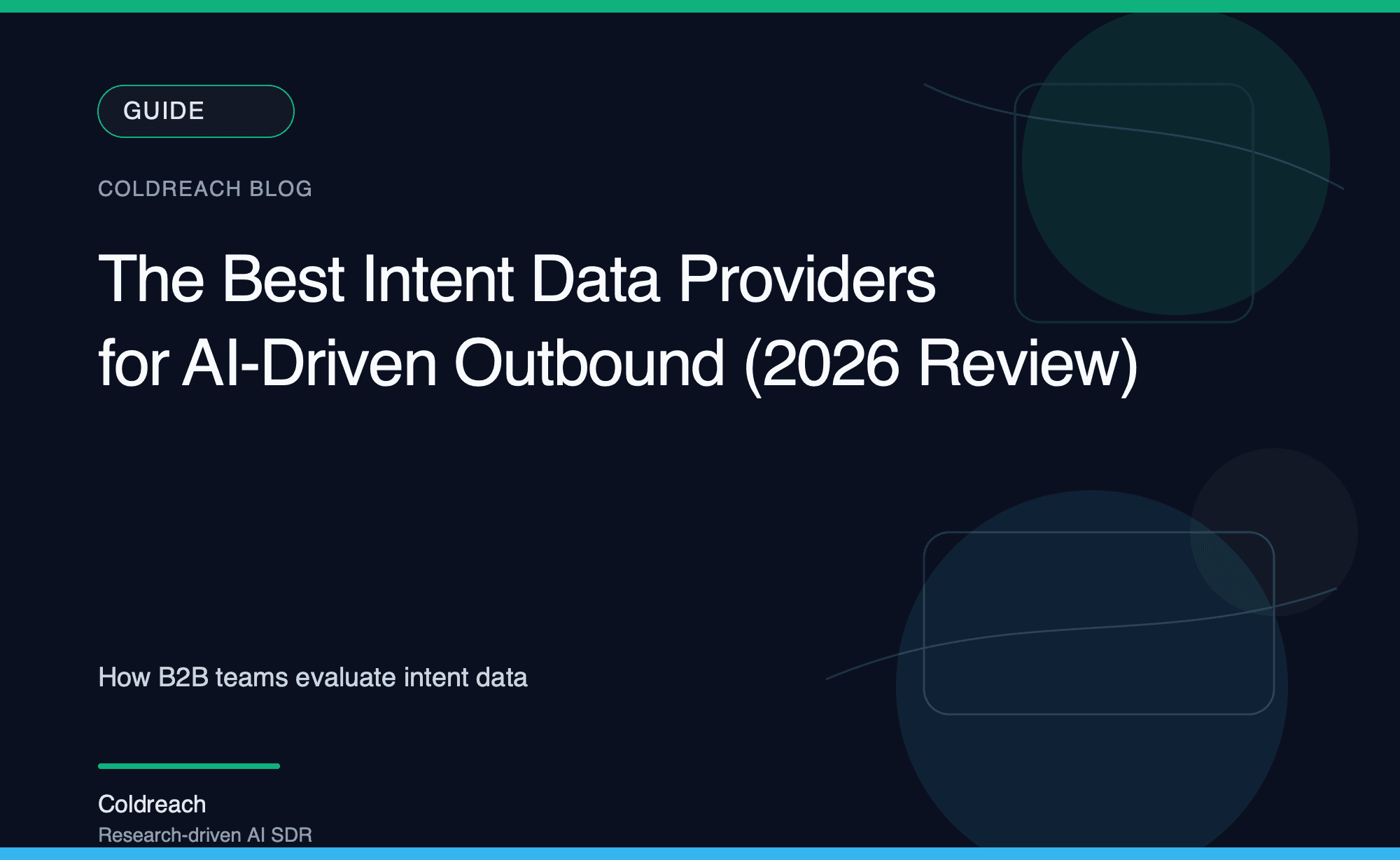 GUIDE

COLDREACH BLOG

The Best Intent Data Providers for AI-Driven Outbound (2026 Review)

How B2B teams evaluate intent data

Coldreach

Research-driven AI SDR